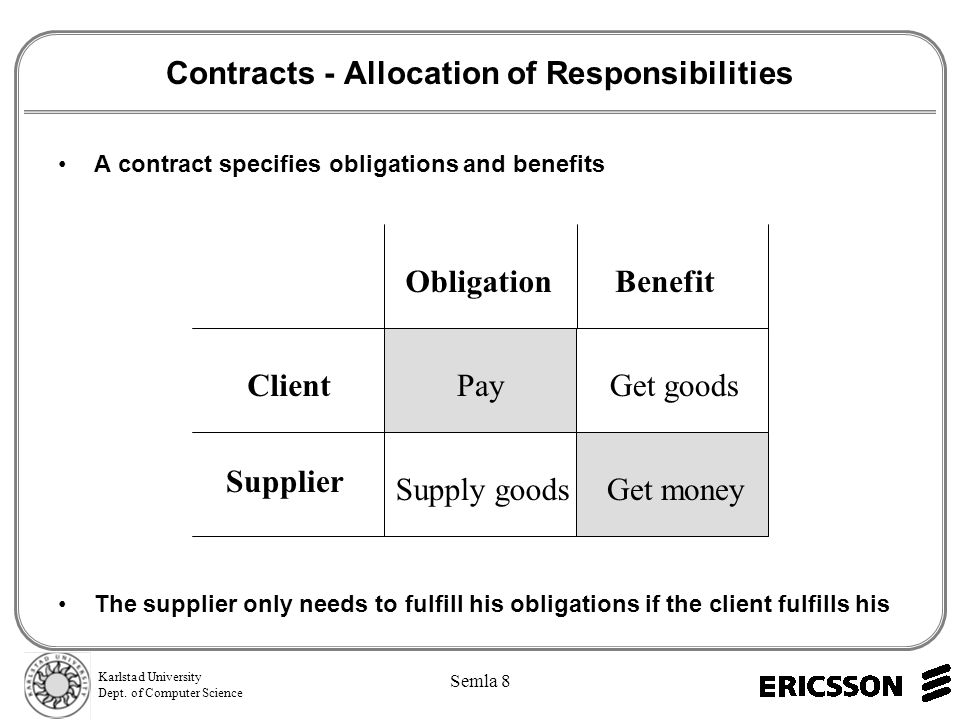 Contracts - Allocation of Responsibilities

• A contract specifies obligations and benefits

| | Obligation | Benefit |
|---|---|---|
| Client | Pay | Get goods |
| Supplier | Supply goods | Get money |

• The supplier only needs to fulfill his obligations if the client fulfills his

KARLSTAD UNIVERSITY

Karlstad University
Dept. of Computer Science

Semla 8

ERICSSON